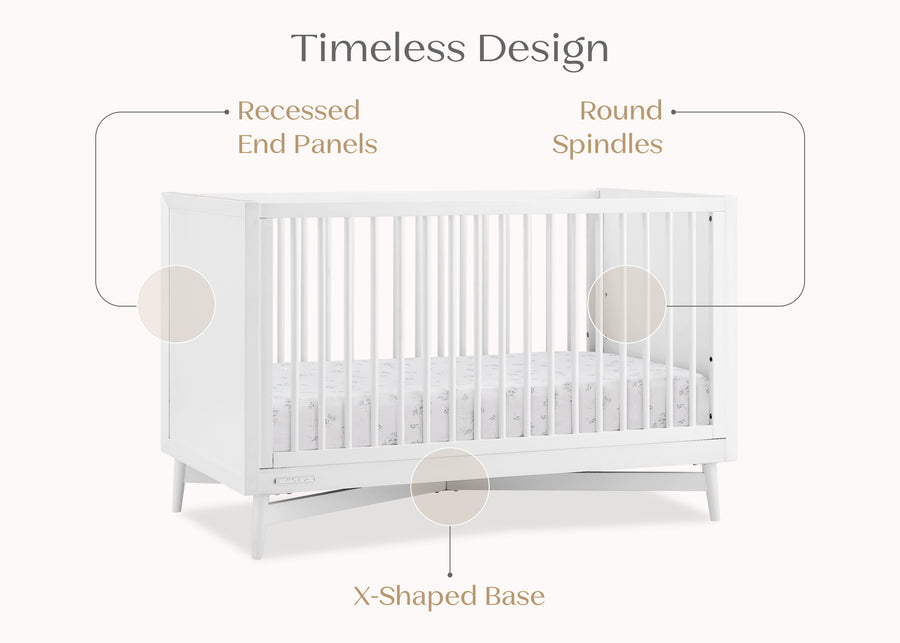 Timeless Design

Recessed End Panels

Round Spindles

X-Shaped Base